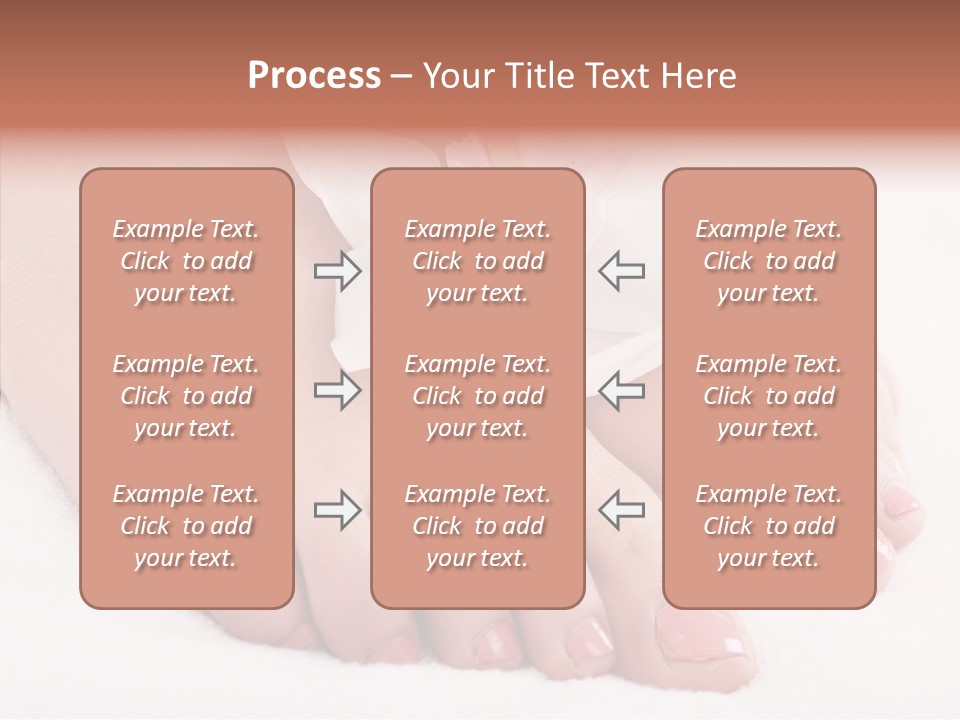 Process – Your Title Text Here

Example Text. Click to add your text.

Example Text. Click to add your text.

Example Text. Click to add your text.

Example Text. Click to add your text.

Example Text. Click to add your text.

Example Text. Click to add your text.

Example Text. Click to add your text.

Example Text. Click to add your text.

Example Text. Click to add your text.